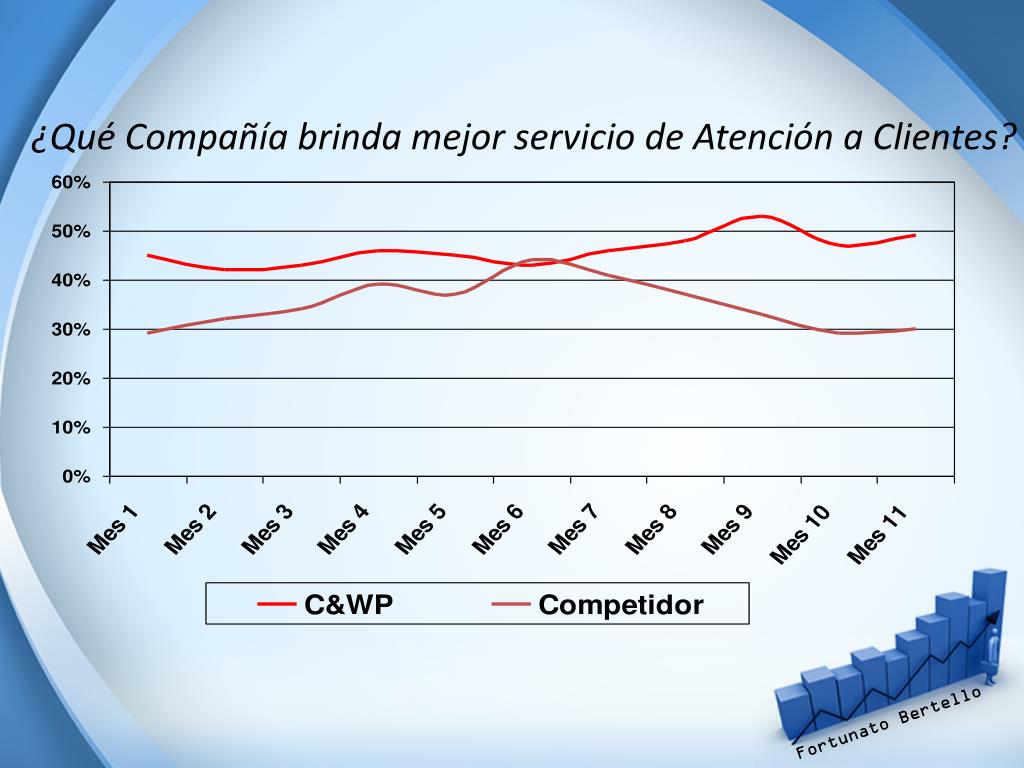 ¿Qué Compañía brinda mejor servicio de Atención a Clientes?

60%
50%
40%
30%
20%
10%
0%

Mes 1 Mes 2 Mes 3 Mes 4 Mes 5 Mes 6 Mes 7 Mes 8 Mes 9 Mes 10 Mes 11

C&WP Competidor

Fortunato Bertello